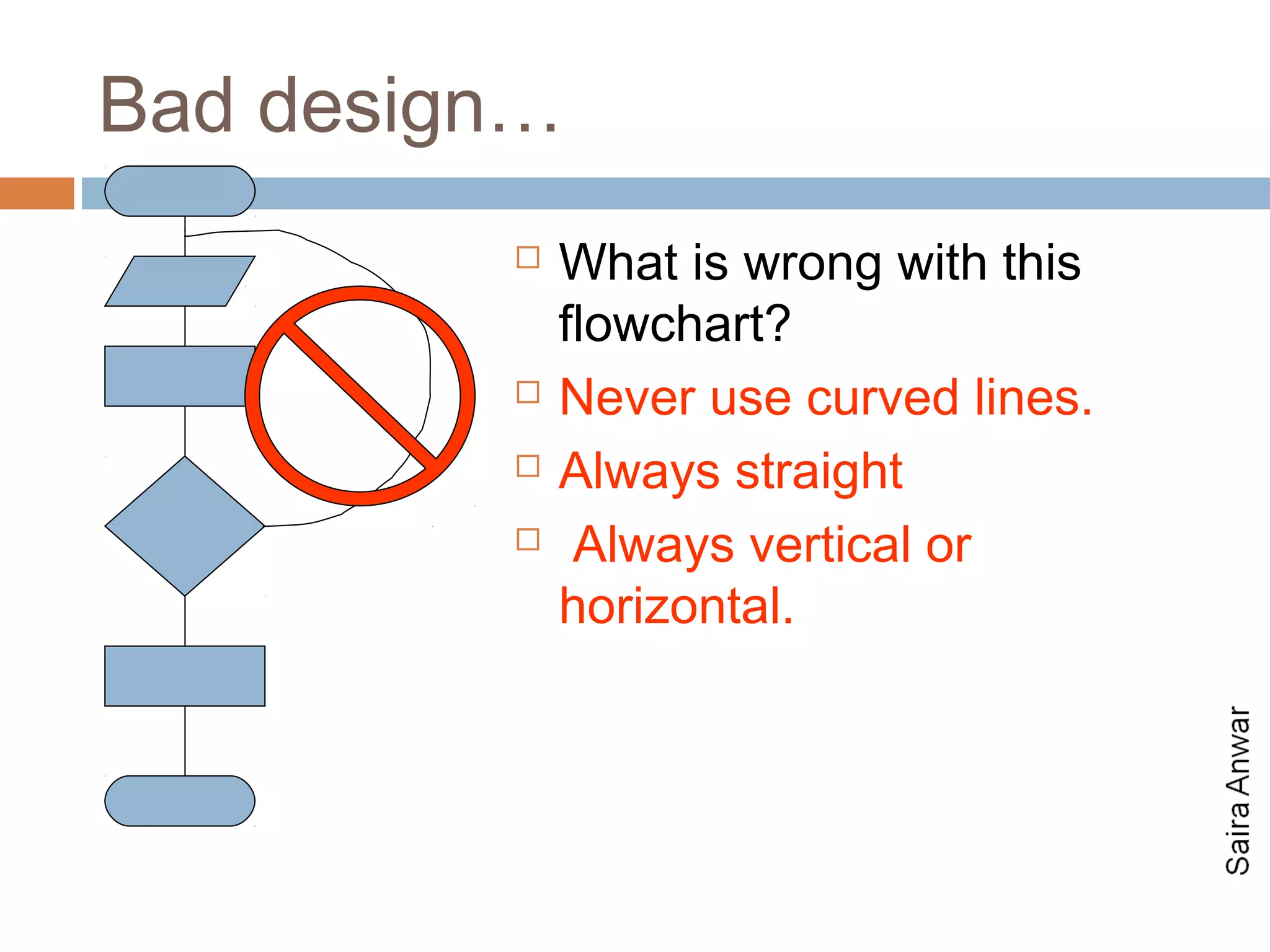 Bad design…

□ What is wrong with this flowchart?

□ Never use curved lines.

□ Always straight

□ Always vertical or horizontal.

Saira Anwar